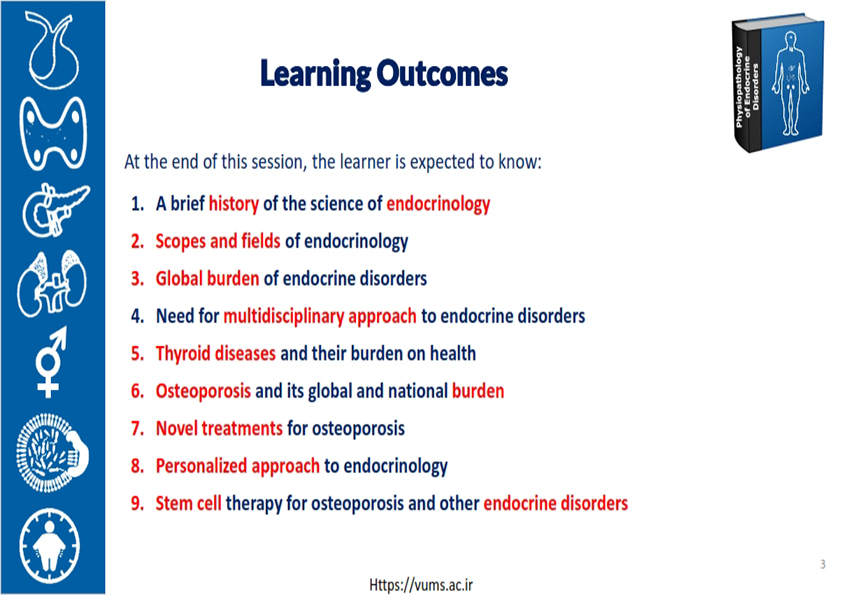 Learning Outcomes

Physiopathology of Endocrine Disorders

At the end of this session, the learner is expected to know:

1. A brief history of the science of endocrinology
2. Scopes and fields of endocrinology
3. Global burden of endocrine disorders
4. Need for multidisciplinary approach to endocrine disorders
5. Thyroid diseases and their burden on health
6. Osteoporosis and its global and national burden
7. Novel treatments for osteoporosis
8. Personalized approach to endocrinology
9. Stem cell therapy for osteoporosis and other endocrine disorders

3

Https://vums.ac.ir